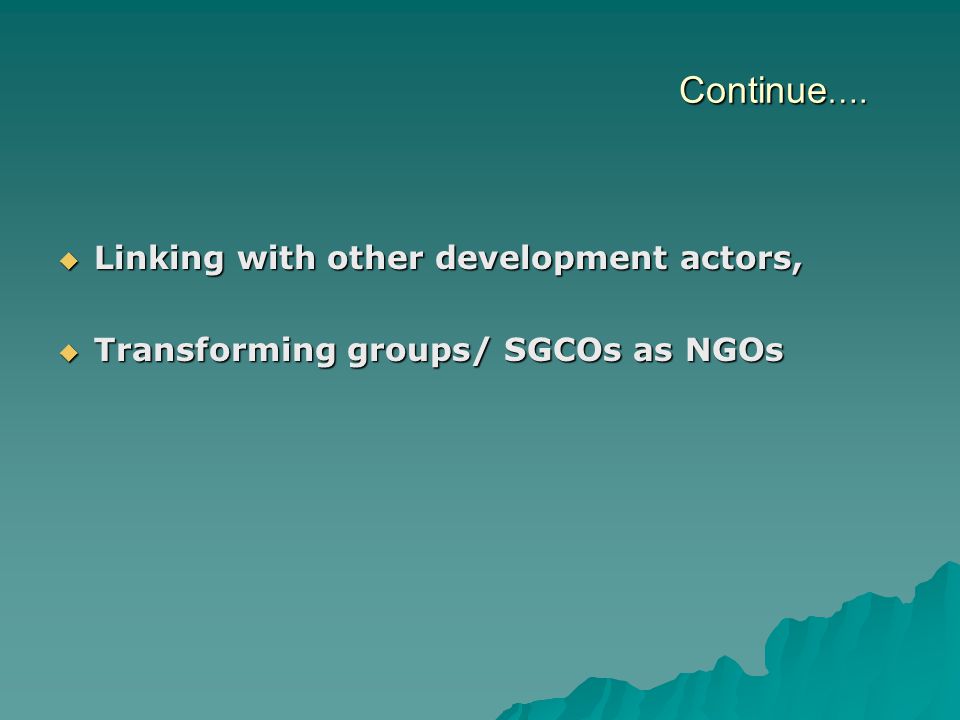 Continue....

Linking with other development actors,

Transforming groups/ SGCOs as NGOs